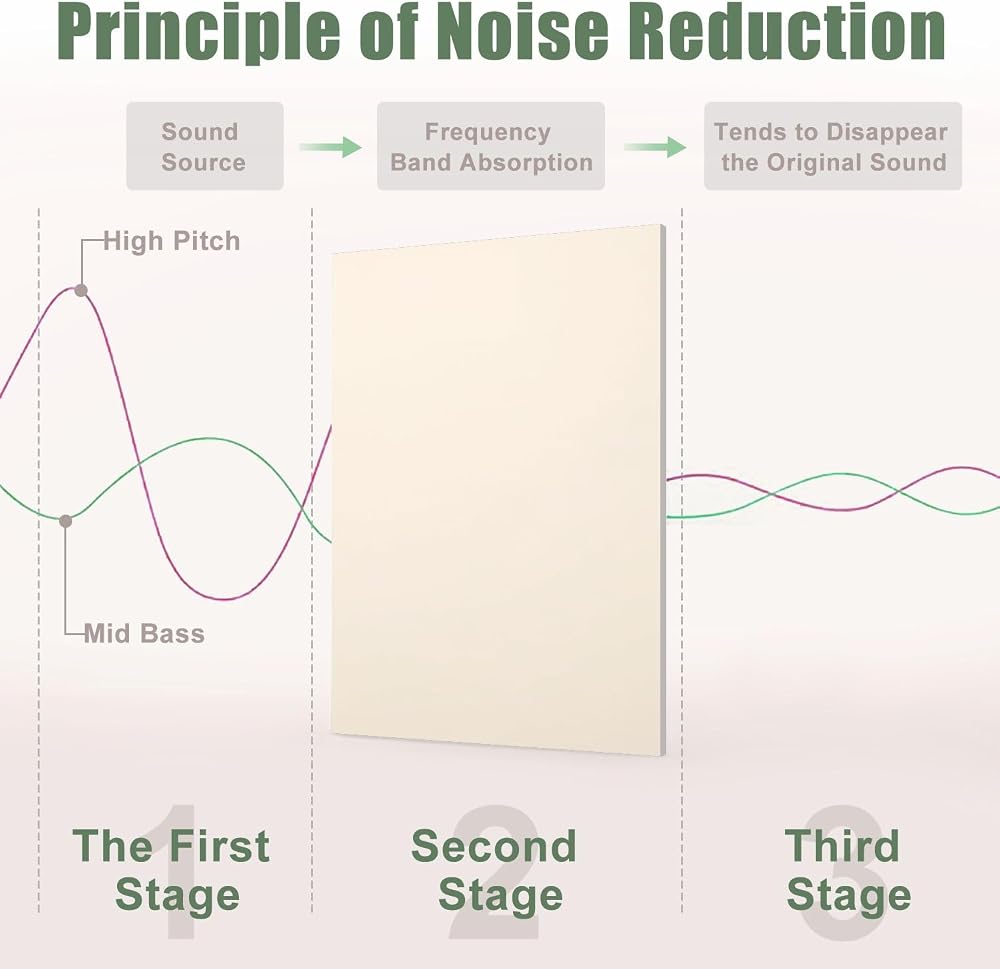 Principle of Noise Reduction

Sound Source

Frequency Band Absorption

Tends to Disappear the Original Sound

High Pitch

Mid Bass

1
The First Stage

2
Second Stage

3
Third Stage